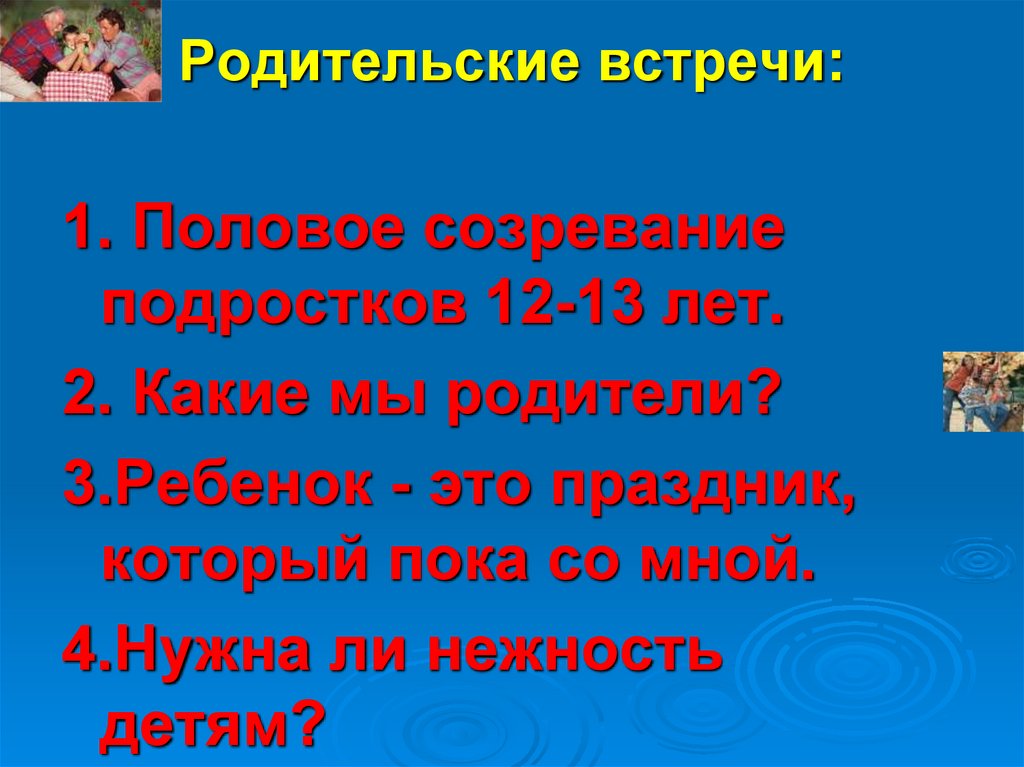 Родительские встречи:

1. Половое созревание подростков 12-13 лет.

2. Какие мы родители?

3.Ребенок - это праздник, который пока со мной.

4.Нужна ли нежность детям?